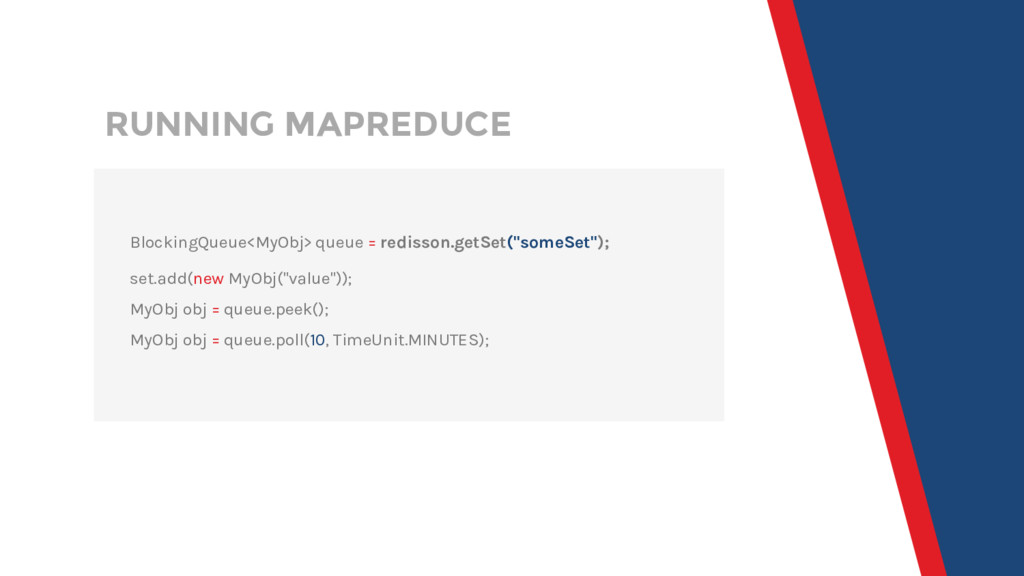 RUNNING MAPREDUCE

BlockingQueue<MyObj> queue = redisson.getSet("someSet");

set.add(new MyObj("value"));

MyObj obj = queue.peek();

MyObj obj = queue.poll(10, TimeUnit.MINUTES);